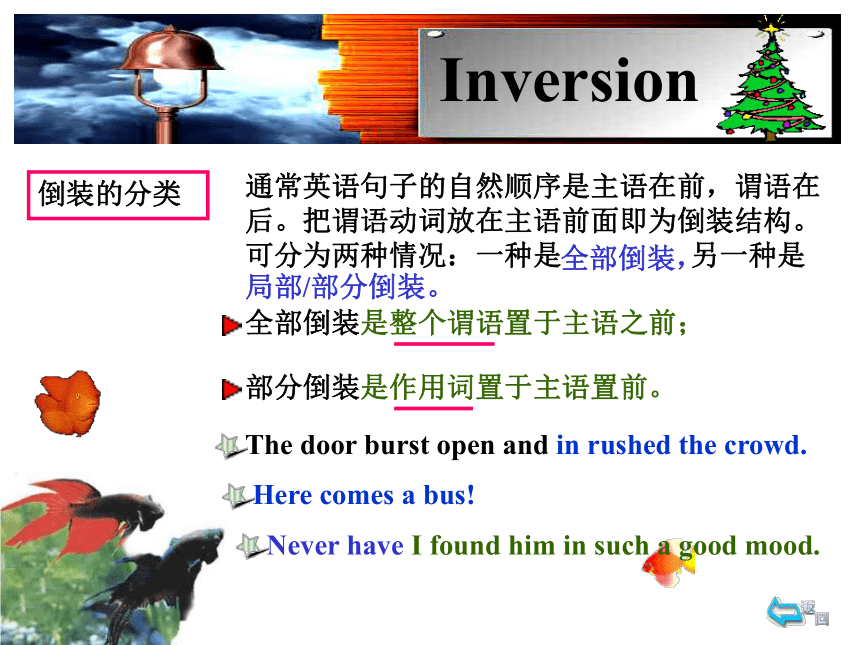 Inversion

倒装的分类

通常英语句子的自然顺序是主语在前，谓语在后。把谓语动词放在主语前面即为倒装结构。可分为两种情况：一种是全部倒装，另一种是局部/部分倒装。

全部倒装是整个谓语置于主语之前；

部分倒装是作用词置于主语置前。

The door burst open and in rushed the crowd.

Here comes a bus!

Never have I found him in such a good mood.

返回